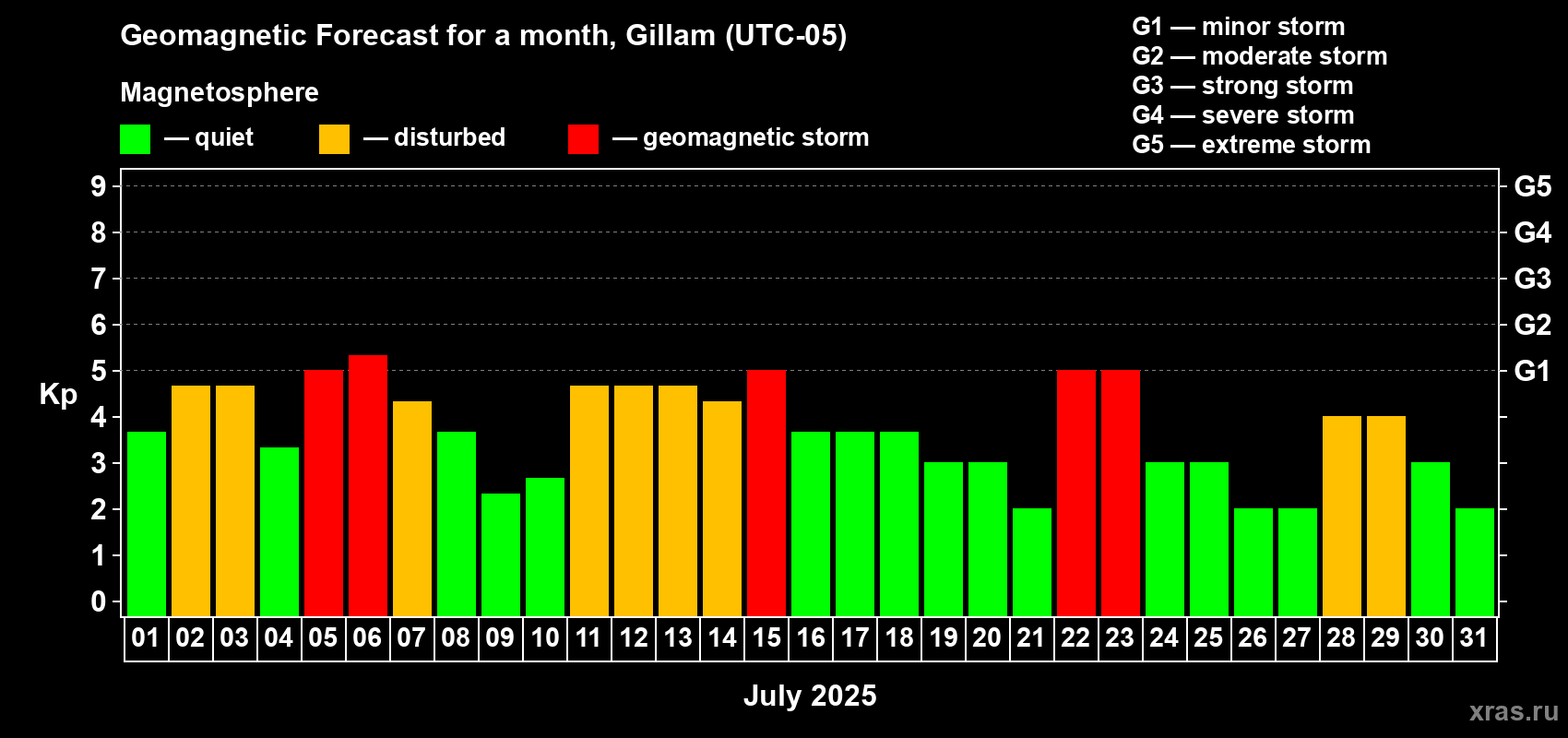 Geomagnetic Forecast for a month, Gillam (UTC-05)

Magnetosphere

— quiet — disturbed — geomagnetic storm

G1 — minor storm
G2 — moderate storm
G3 — strong storm
G4 — severe storm
G5 — extreme storm

Kp

9
8
7
6
5
4
3
2
1
0

G5
G4
G3
G2
G1

01 02 03 04 05 06 07 08 09 10 11 12 13 14 15 16 17 18 19 20 21 22 23 24 25 26 27 28 29 30 31

July 2025

xras.ru